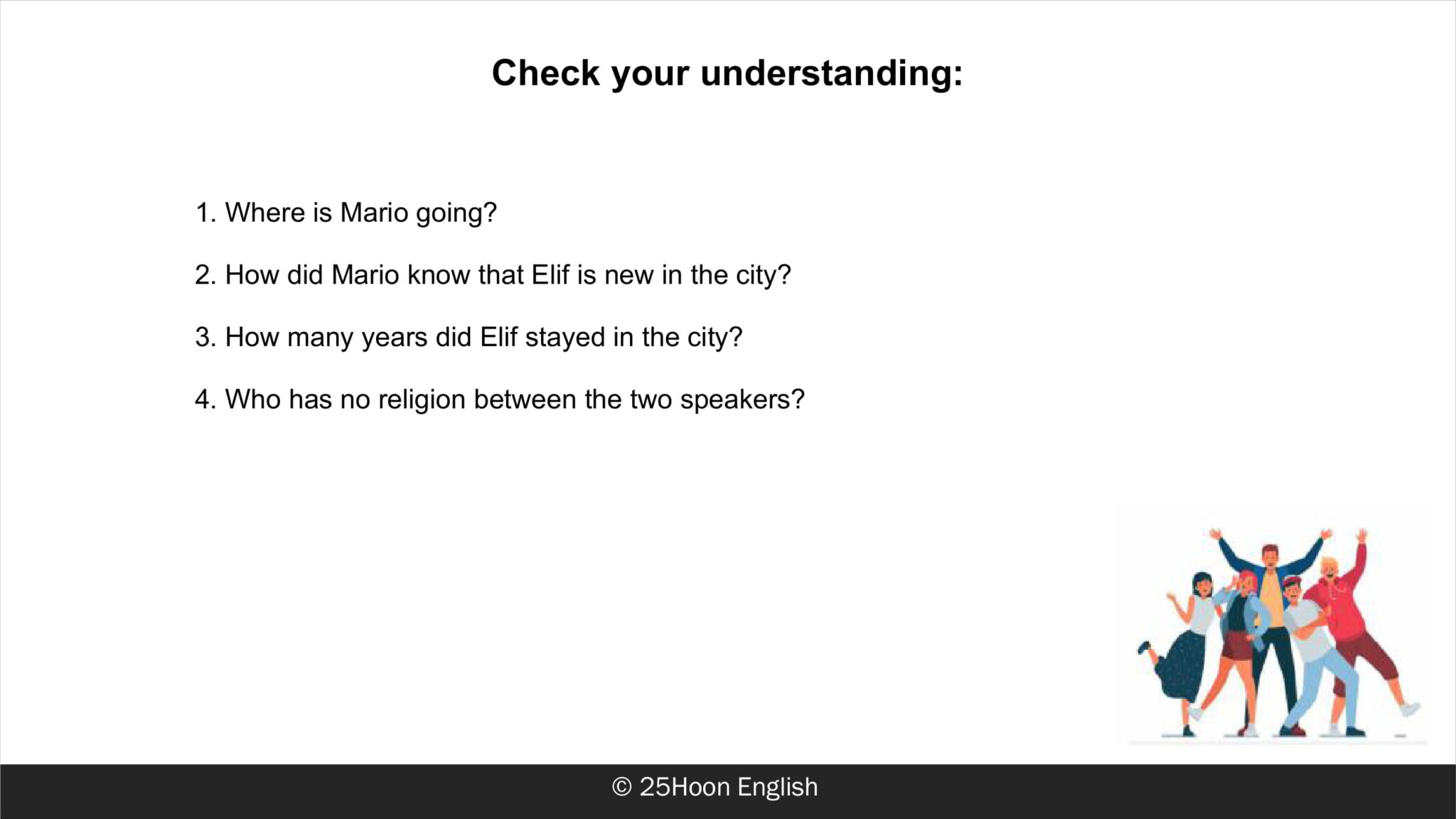 Check your understanding:

1. Where is Mario going?

2. How did Mario know that Elif is new in the city?

3. How many years did Elif stayed in the city?

4. Who has no religion between the two speakers?

© 25Hoon English